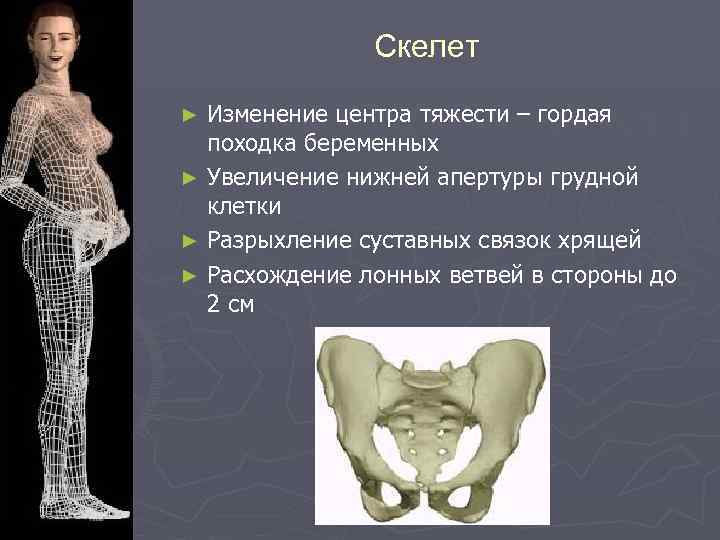 Скелет

► Изменение центра тяжести – гордая походка беременных

► Увеличение нижней апертуры грудной клетки

► Разрыхление суставных связок хрящей

► Расхождение лонных ветвей в стороны до 2 см